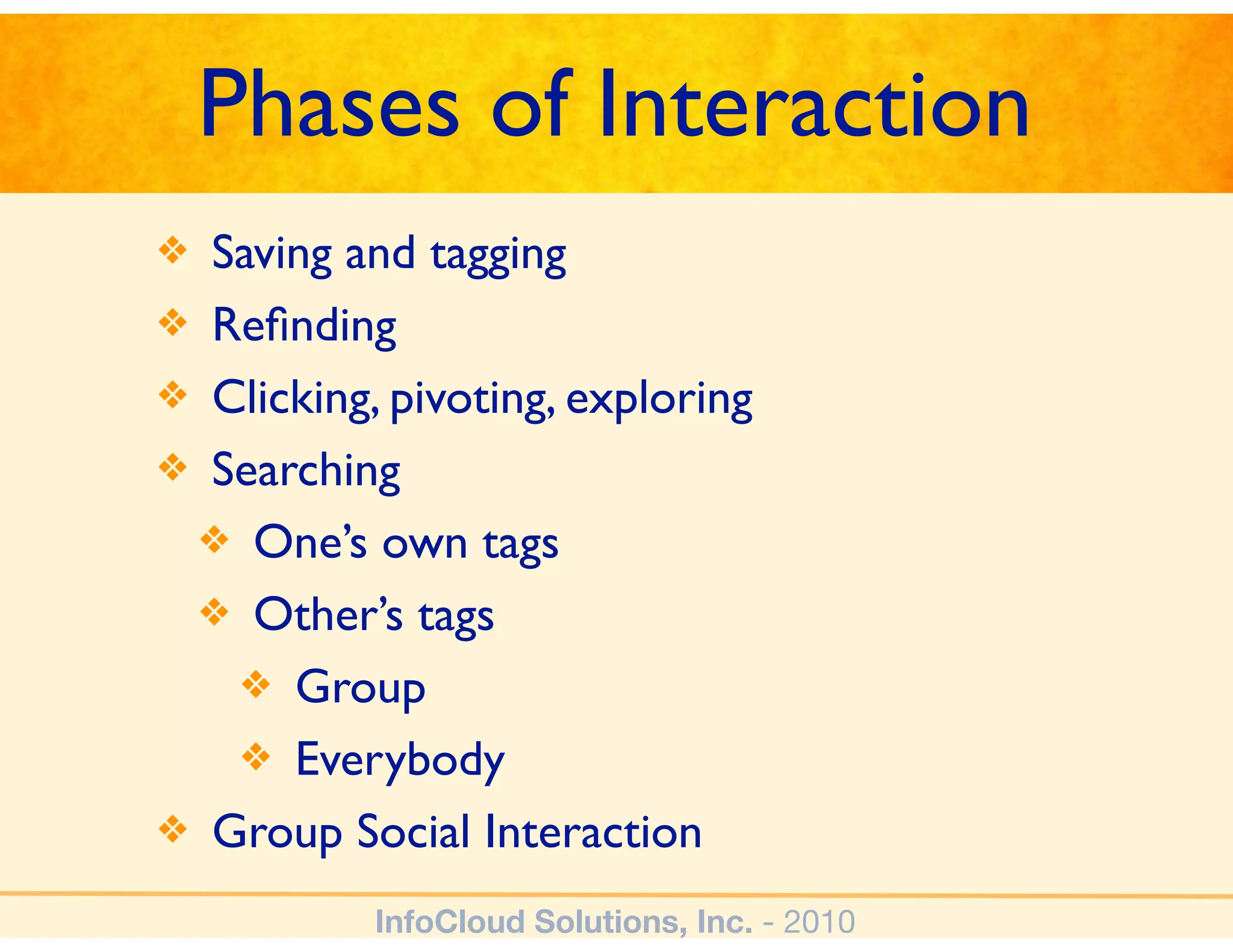 Phases of Interaction

❖ Saving and tagging
❖ Refinding
❖ Clicking, pivoting, exploring
❖ Searching
❖ One’s own tags
❖ Other’s tags
❖ Group
❖ Everybody
❖ Group Social Interaction

InfoCloud Solutions, Inc. - 2010